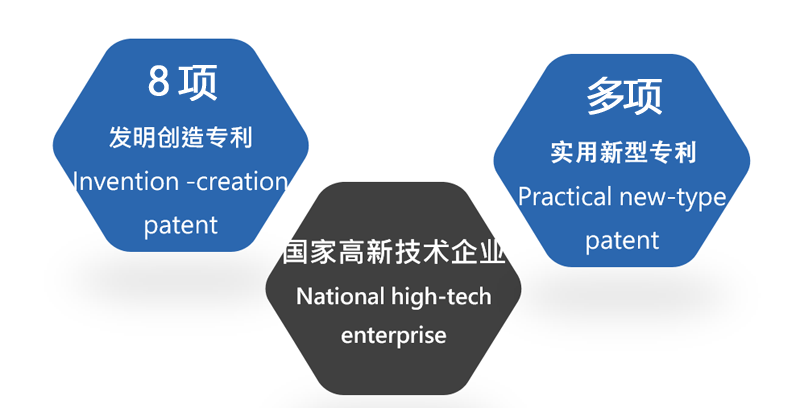 8 项
发明创造专利
Invention -creation patent

国家高新技术企业
National high-tech enterprise

多项
实用新型专利
Practical new-type patent